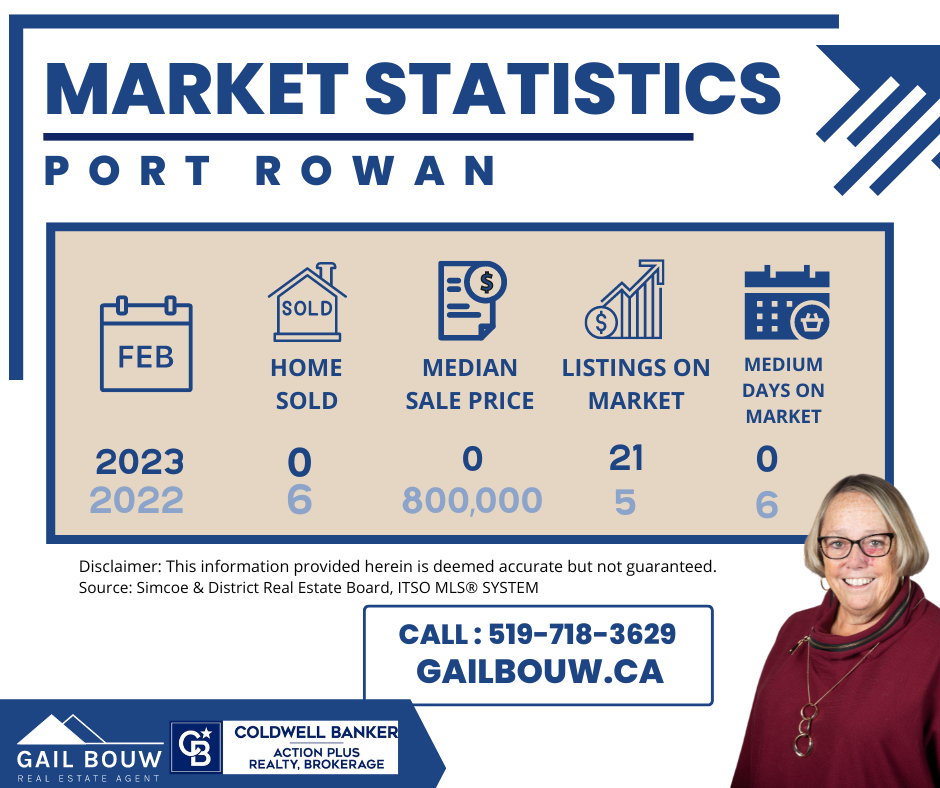 MARKET STATISTICS

PORT ROWAN

| FEB | SOLD HOME SOLD | MEDIAN SALE PRICE | LISTINGS ON MARKET | MEDIUM DAYS ON MARKET |
|---|---|---|---|---|
| 2023 | 0 | 0 | 21 | 0 |
| 2022 | 6 | 800,000 | 5 | 6 |

Disclaimer: This information provided herein is deemed accurate but not guaranteed.
Source: Simcoe & District Real Estate Board, ITSO MLS® SYSTEM

CALL : 519-718-3629
GAILBOUW.CA

GAIL BOUW
REAL ESTATE AGENT

CB
COLDWELL BANKER
ACTION PLUS
REALTY, BROKERAGE